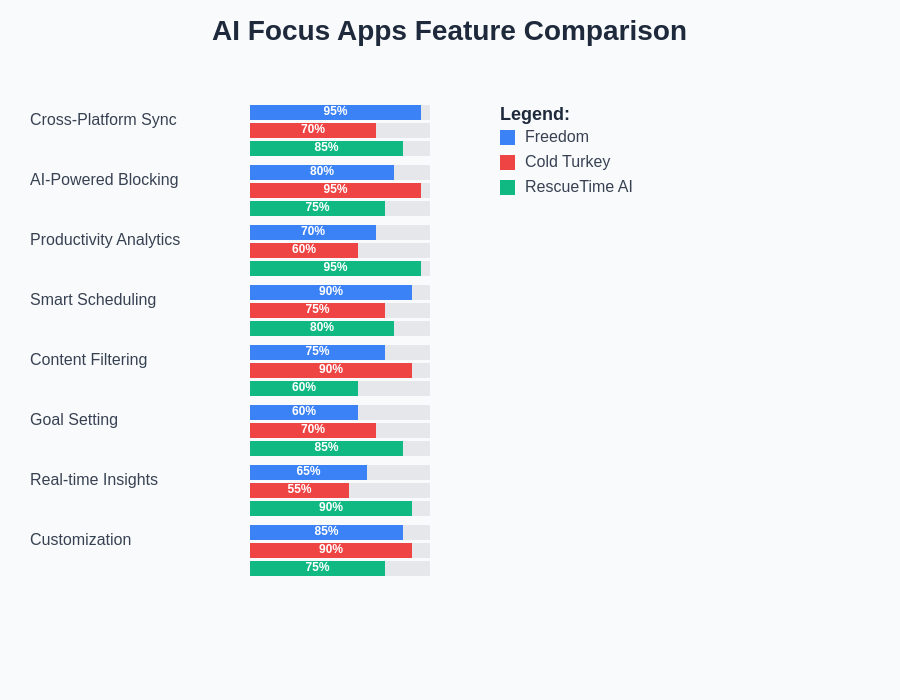 AI Focus Apps Feature Comparison

Cross-Platform Sync
95%
70%
85%

AI-Powered Blocking
80%
95%
75%

Productivity Analytics
70%
60%
95%

Smart Scheduling
90%
75%
80%

Content Filtering
75%
90%
60%

Goal Setting
60%
70%
85%

Real-time Insights
65%
55%
90%

Customization
85%
90%
75%

Legend:
Freedom
Cold Turkey
RescueTime AI